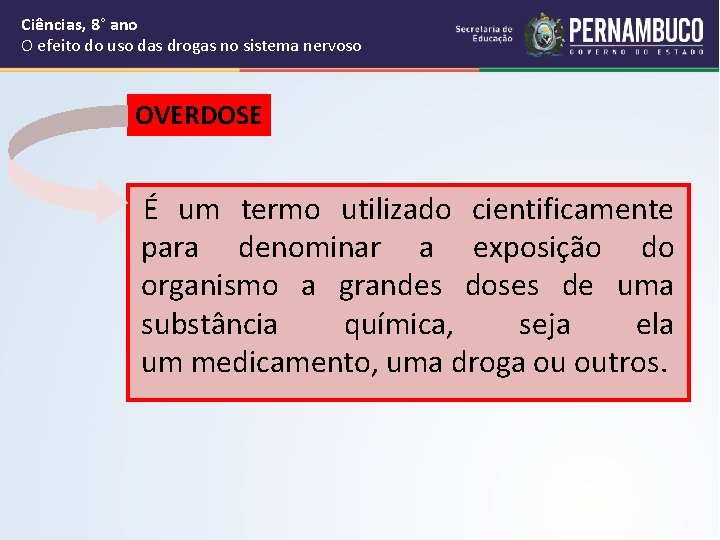 Ciências, 8° ano
O efeito do uso das drogas no sistema nervoso

Secretaria de Educação

PERNAMBUCO
GOVERNO DO ESTADO

OVERDOSE

É um termo utilizado cientificamente para denominar a exposição do organismo a grandes doses de uma substância química, seja ela um medicamento, uma droga ou outros.